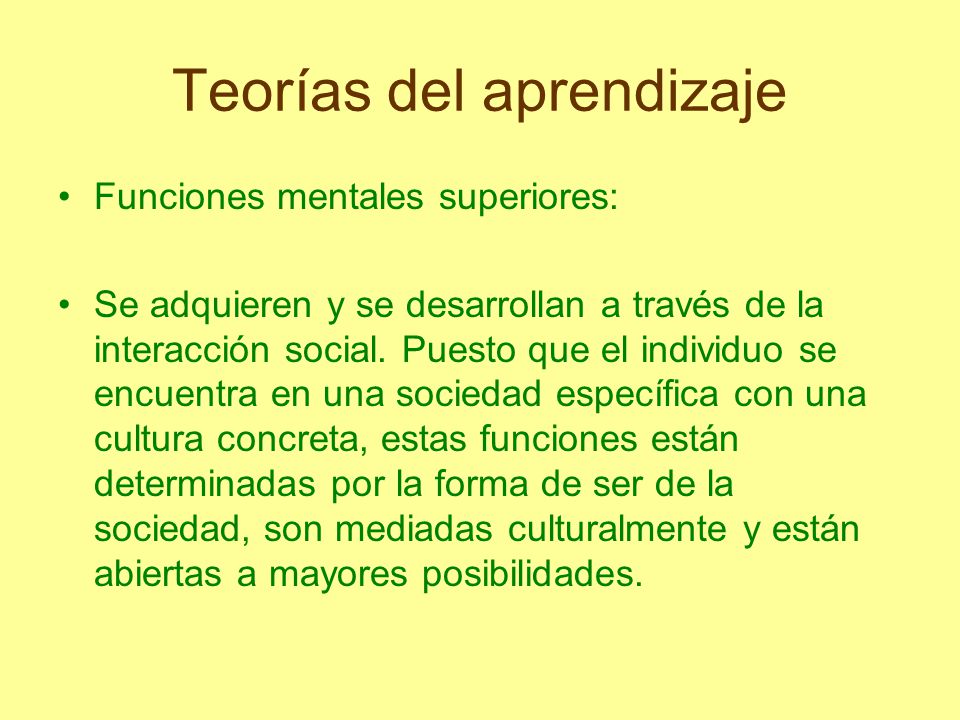 Teorías del aprendizaje

• Funciones mentales superiores:

• Se adquieren y se desarrollan a través de la interacción social. Puesto que el individuo se encuentra en una sociedad específica con una cultura concreta, estas funciones están determinadas por la forma de ser de la sociedad, son mediadas culturalmente y están abiertas a mayores posibilidades.